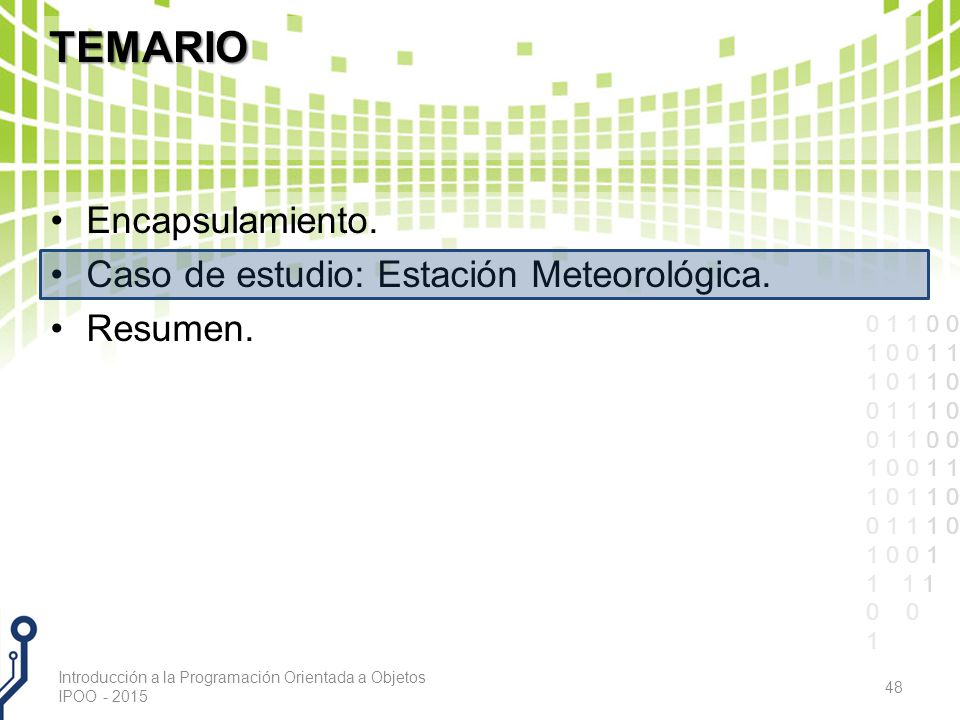 TEMARIO

• Encapsulamiento.
• Caso de estudio: Estación Meteorológica.
• Resumen.

0 1 1 0 0
1 0 0 1 1
1 0 1 1 0
0 1 1 1 0
0 1 1 0 0
1 0 0 1 1
1 0 1 1 0
0 1 1 1 0
1 0 0 1
1 1 1
0 0
1

Introducción a la Programación Orientada a Objetos
IPOO - 2015

48